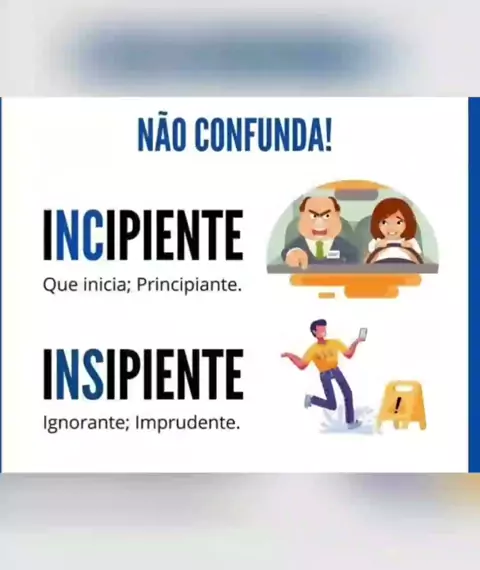 NÃO CONFUNDA!

INCIPIENTE

Que inicia; Principiante.

INSIPIENTE

Ignorante; Imprudente.